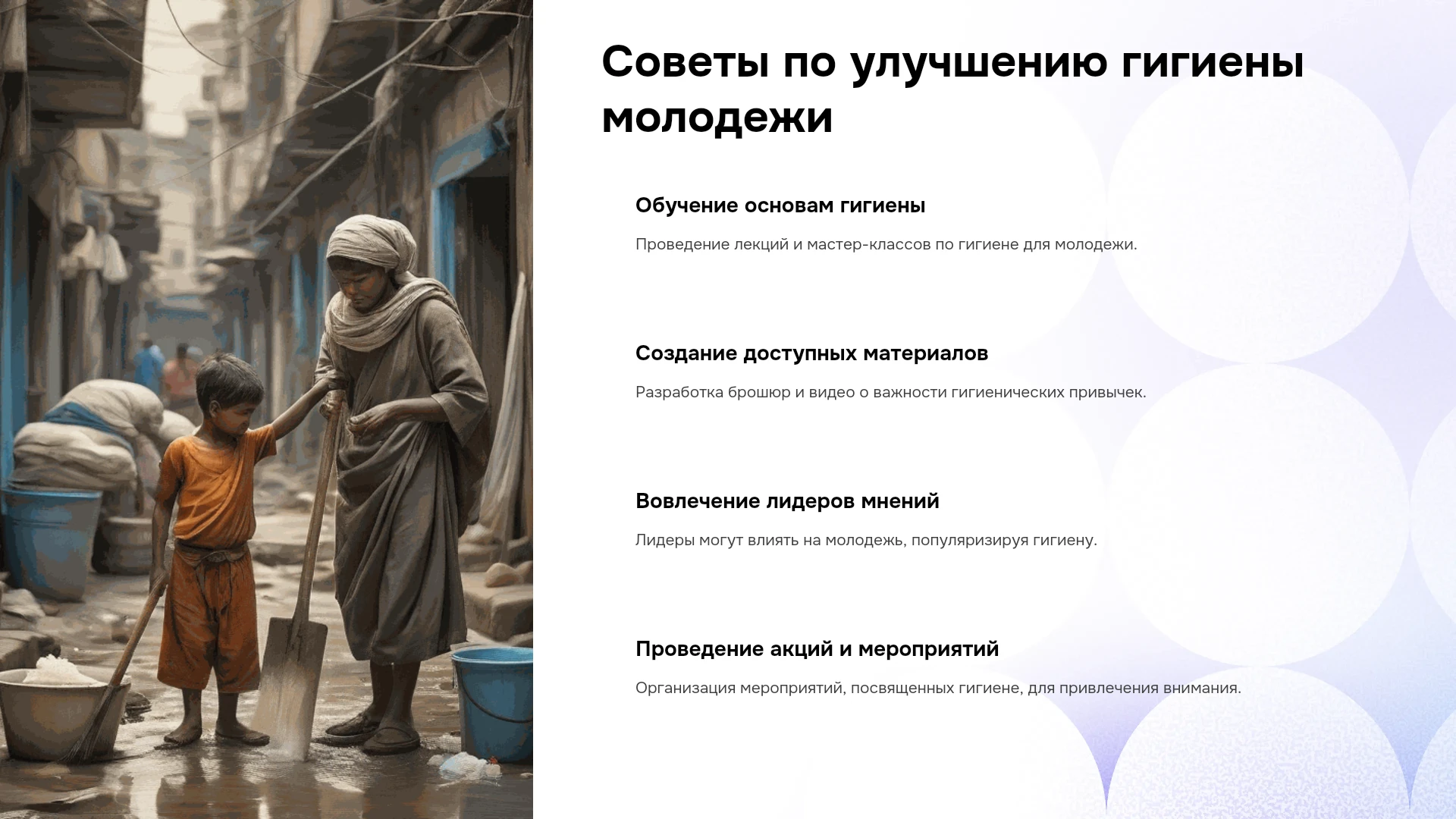 Советы по улучшению гигиены молодежи

Обучение основам гигиены

Проведение лекций и мастер-классов по гигиене для молодежи.

Создание доступных материалов

Разработка брошюр и видео о важности гигиенических привычек.

Вовлечение лидеров мнений

Лидеры могут влиять на молодежь, популяризируя гигиену.

Проведение акций и мероприятий

Организация мероприятий, посвященных гигиене, для привлечения внимания.